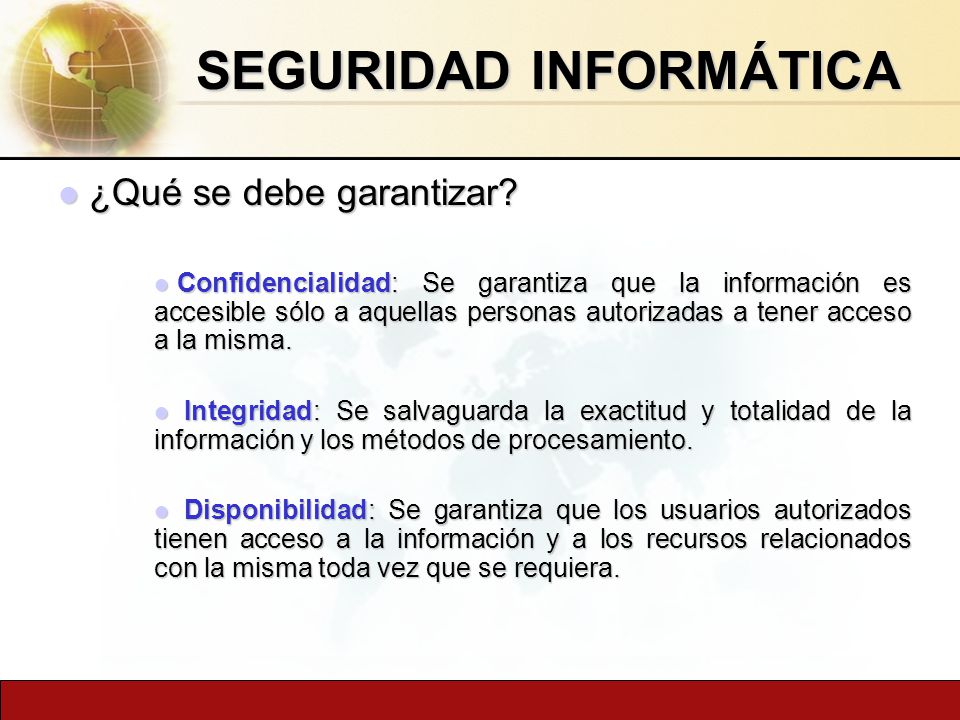 SEGURIDAD INFORMÁTICA

¿Qué se debe garantizar?

Confidencialidad: Se garantiza que la información es accesible sólo a aquellas personas autorizadas a tener acceso a la misma.

Integridad: Se salvaguarda la exactitud y totalidad de la información y los métodos de procesamiento.

Disponibilidad: Se garantiza que los usuarios autorizados tienen acceso a la información y a los recursos relacionados con la misma toda vez que se requiera.